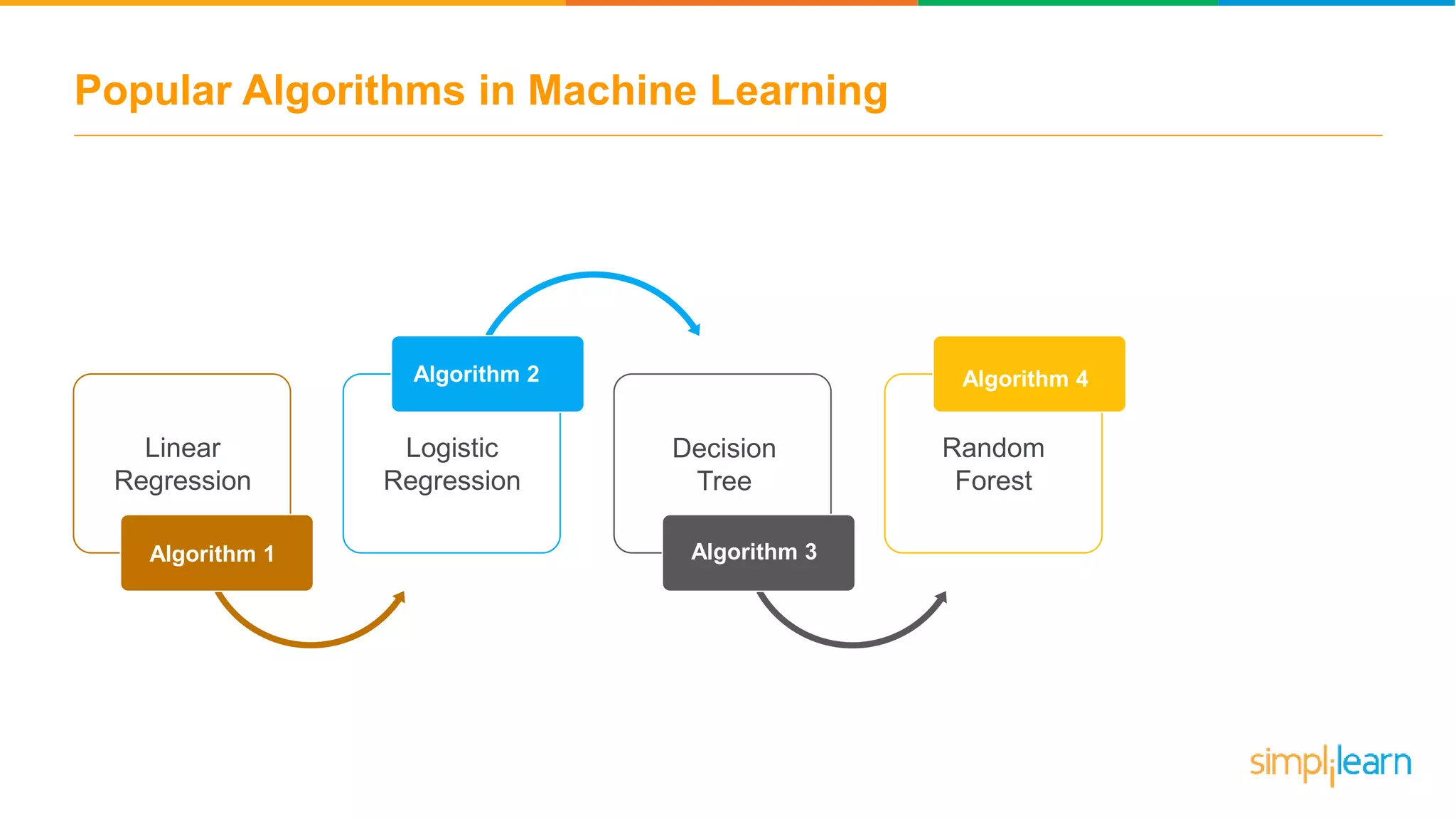 Popular Algorithms in Machine Learning

Linear Regression

Algorithm 1

Algorithm 2

Logistic Regression

Decision Tree

Algorithm 3

Algorithm 4

Random Forest

simplilearn